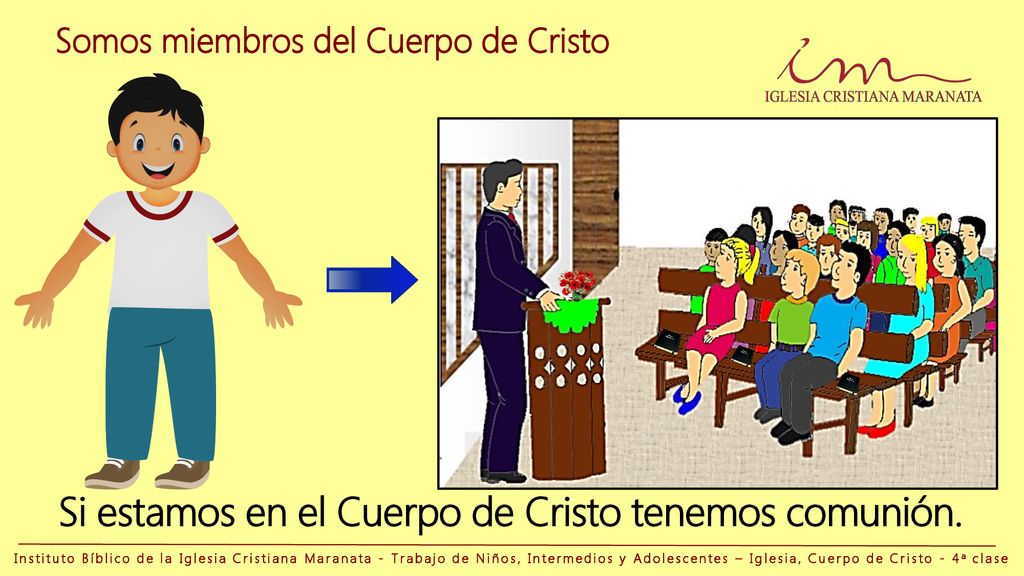 Somos miembros del Cuerpo de Cristo

im
IGLESIA CRISTIANA MARANATA

Si estamos en el Cuerpo de Cristo tenemos comunión.

Instituto Bíblico de la Iglesia Cristiana Maranata - Trabajo de Niños, Intermedios y Adolescentes – Iglesia, Cuerpo de Cristo - 4ª clase